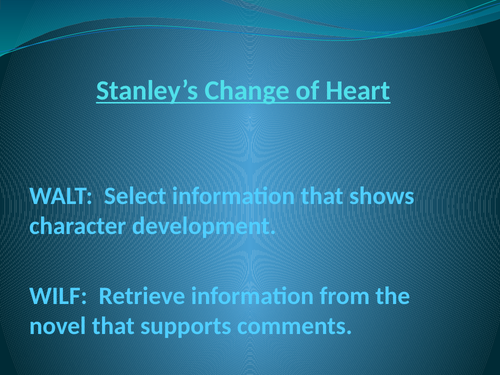 Stanley’s Change of Heart

WALT:  Select information that shows character development.

WILF:  Retrieve information from the novel that supports comments.